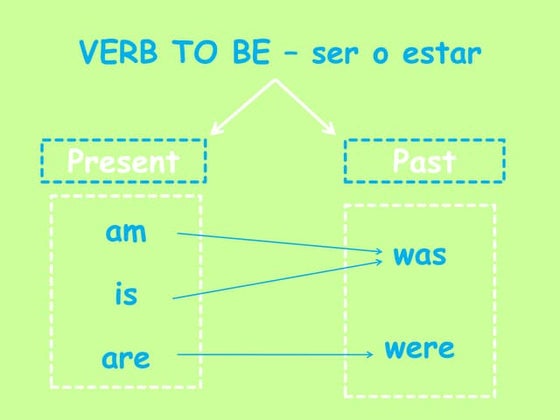 VERB TO BE – ser o estar

Present

Past

am

is

are

was

were